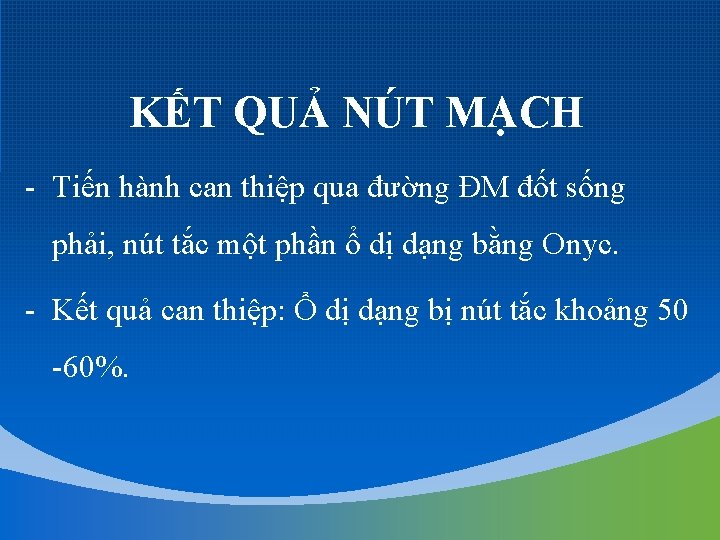 KẾT QUẢ NÚT MẠCH

- Tiến hành can thiệp qua đường ĐM đốt sống phải, nút tắc một phần ổ dị dạng bằng Onyc.

- Kết quả can thiệp: Ổ dị dạng bị nút tắc khoảng 50 -60%.